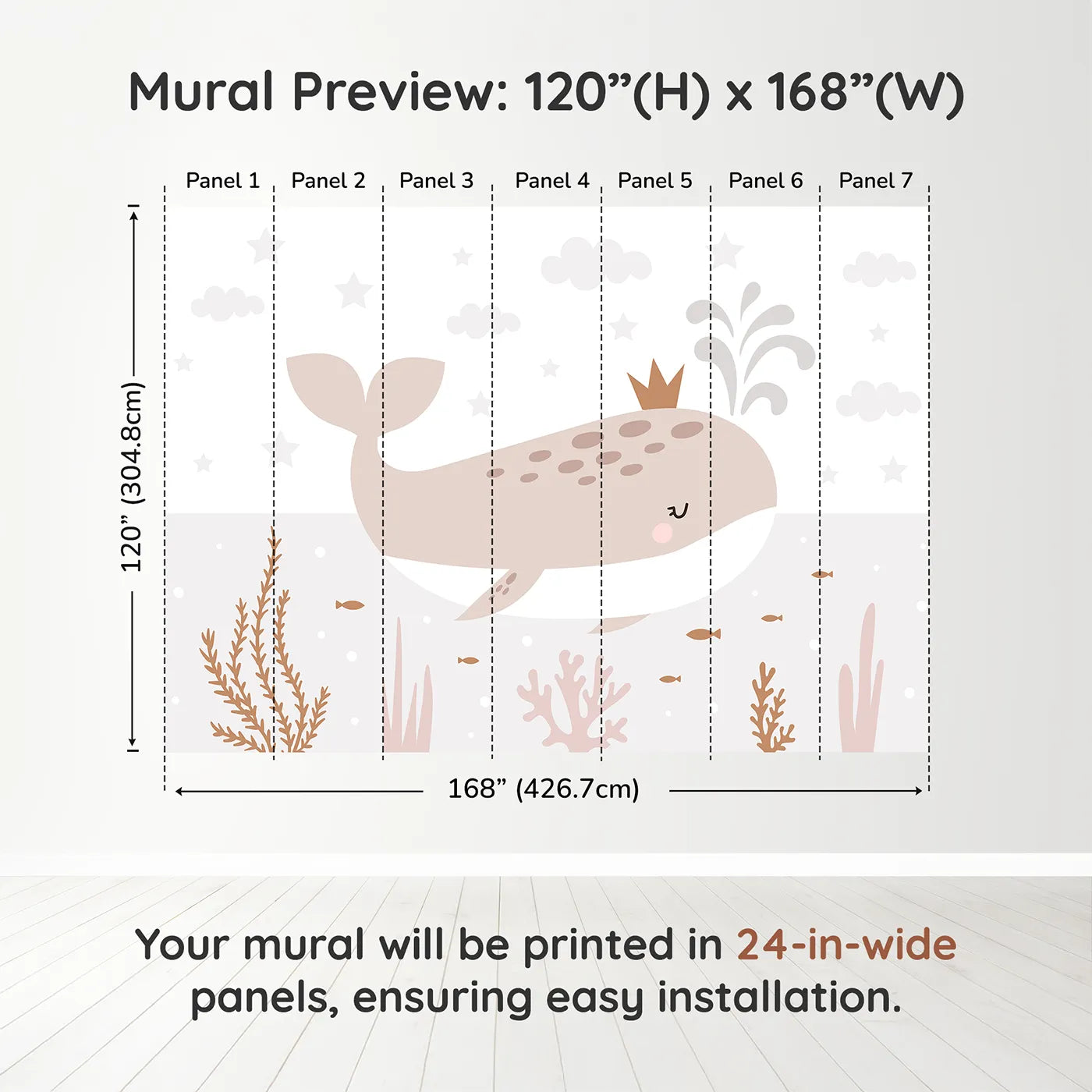 Mural Preview: 120”(H) x 168”(W)

Panel 1
Panel 2
Panel 3
Panel 4
Panel 5
Panel 6
Panel 7

120” (304.8cm)

168” (426.7cm)

Your mural will be printed in 24-in-wide panels, ensuring easy installation.